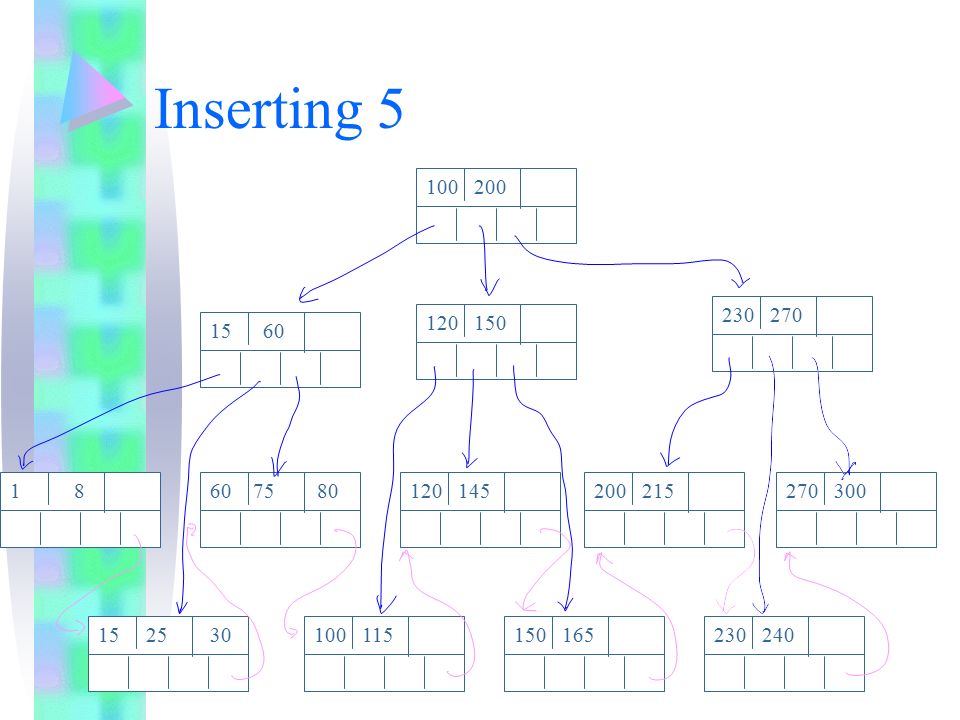 Inserting 5

100 200

15 60

120 150

230 270

1 8

60 75 80

120 145

200 215

270 300

15 25 30

100 115

150 165

230 240